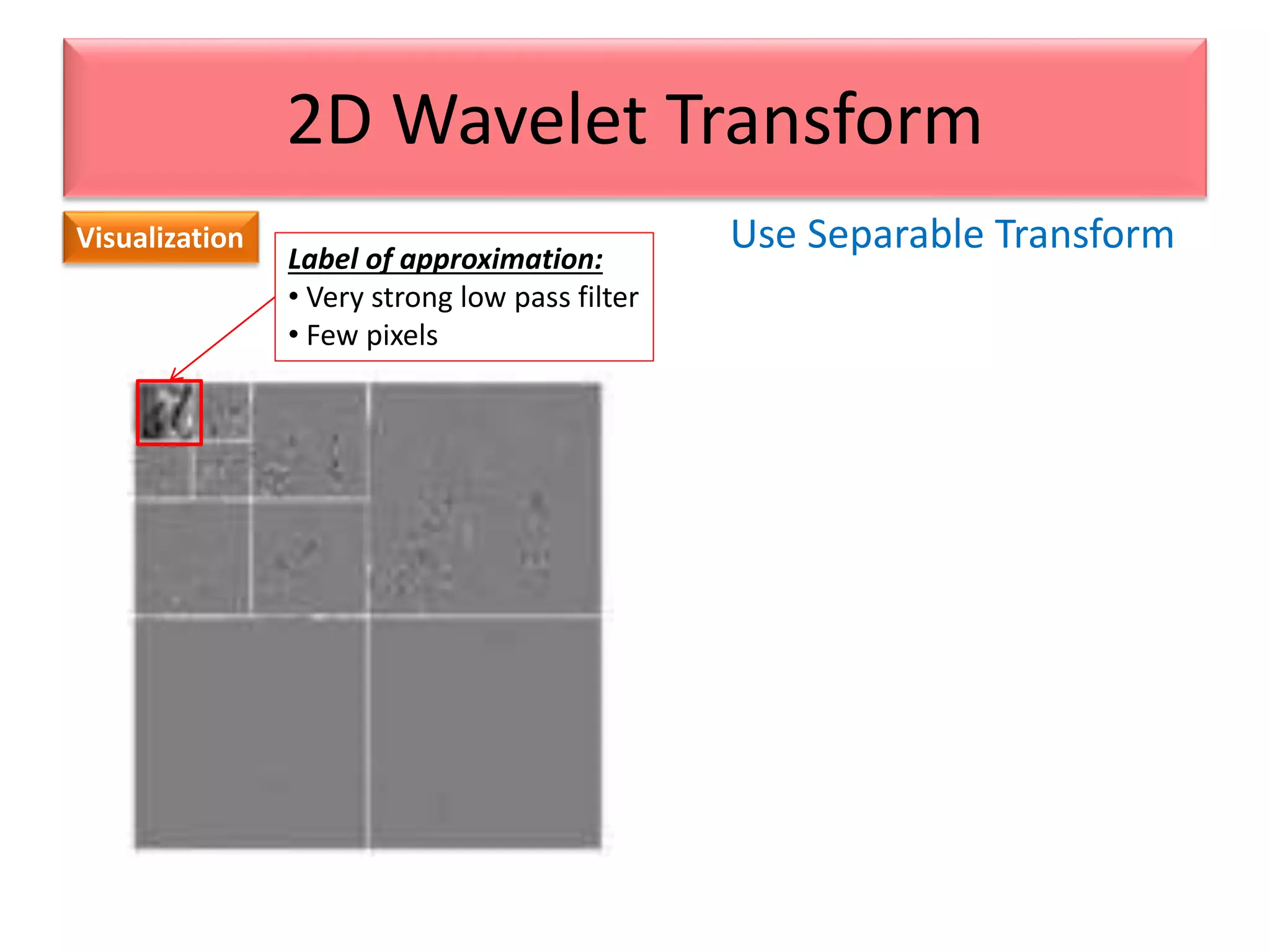 2D Wavelet Transform

Visualization

Label of approximation:
• Very strong low pass filter
• Few pixels

Use Separable Transform